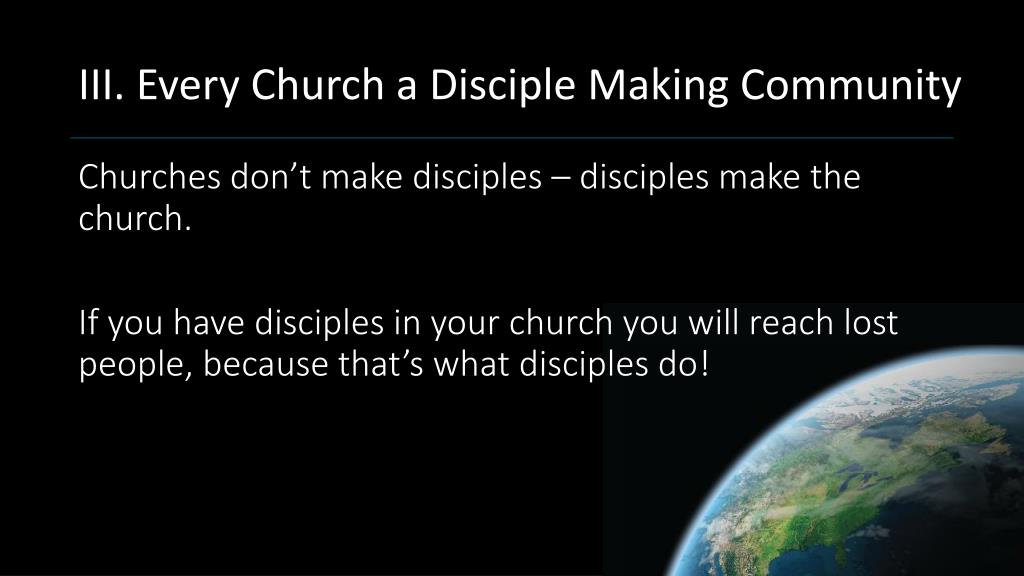 III. Every Church a Disciple Making Community

Churches don’t make disciples – disciples make the church.

If you have disciples in your church you will reach lost people, because that’s what disciples do!